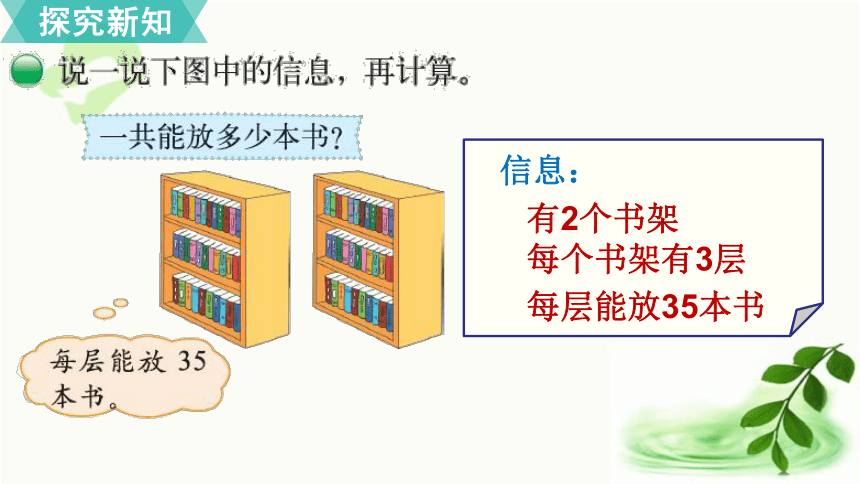 探究新知

说一说下图中的信息，再计算。

一共能放多少本书？

每层能放 35 本书。

信息：

有2个书架

每个书架有3层

每层能放35本书